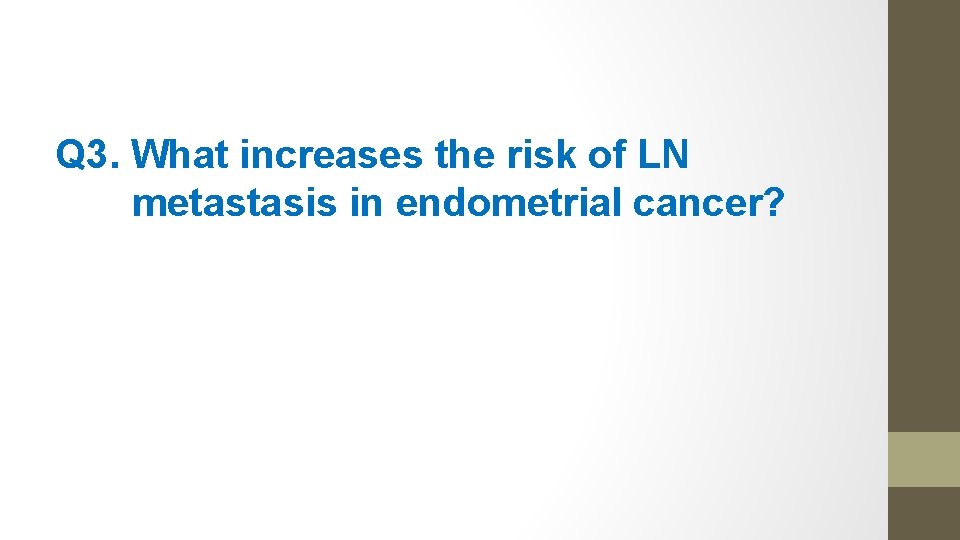 Q3. What increases the risk of LN metastasis in endometrial cancer?